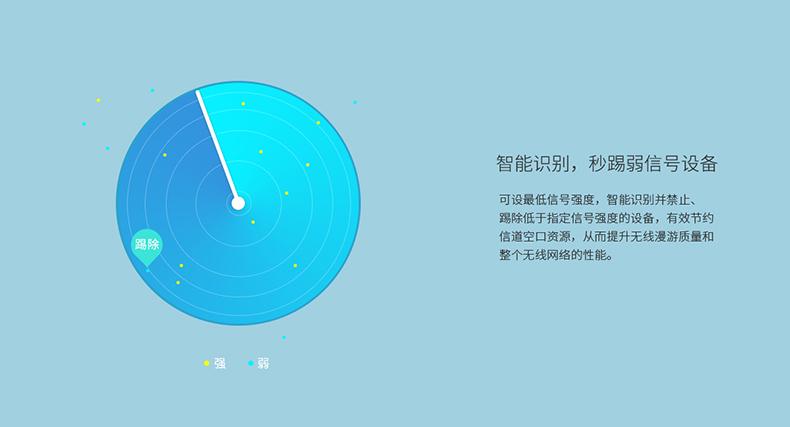 踢除

强 弱

智能识别，秒踢弱信号设备

可设最低信号强度，智能识别并禁止、踢除低于指定信号强度的设备，有效节约信道空口资源，从而提升无线漫游质量和整个无线网络的性能。